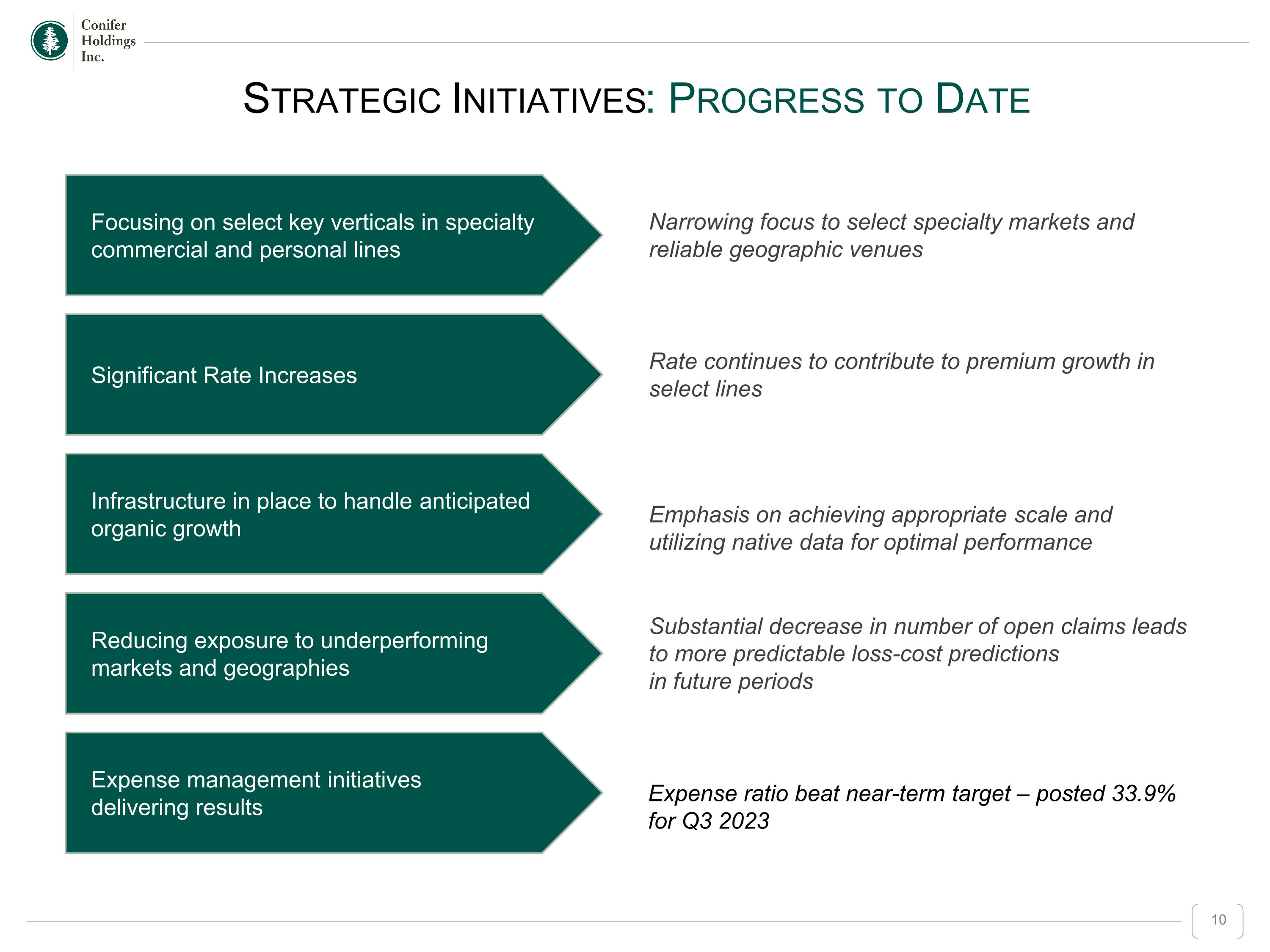 Conifer Holdings Inc.

STRATEGIC INITIATIVES: PROGRESS TO DATE

Focusing on select key verticals in specialty commercial and personal lines

Narrowing focus to select specialty markets and reliable geographic venues

Significant Rate Increases

Rate continues to contribute to premium growth in select lines

Infrastructure in place to handle anticipated organic growth

Emphasis on achieving appropriate scale and utilizing native data for optimal performance

Reducing exposure to underperforming markets and geographies

Substantial decrease in number of open claims leads to more predictable loss-cost predictions in future periods

Expense management initiatives delivering results

Expense ratio beat near-term target – posted 33.9% for Q3 2023

10